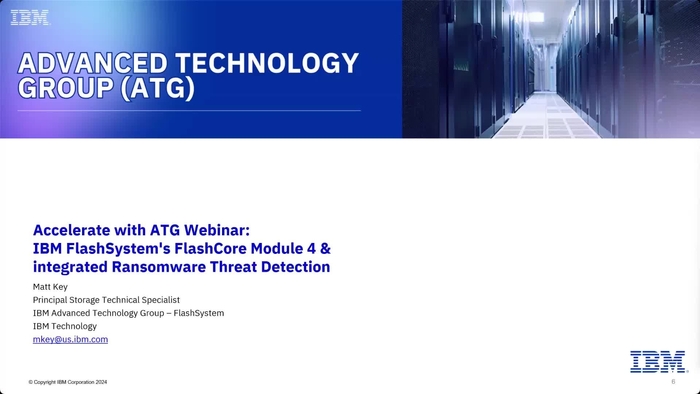 IBM

ADVANCED TECHNOLOGY GROUP (ATG)

Accelerate with ATG Webinar:
IBM FlashSystem's FlashCore Module 4 & integrated Ransomware Threat Detection

Matt Key
Principal Storage Technical Specialist
IBM Advanced Technology Group – FlashSystem
IBM Technology
mkey@us.ibm.com

© Copyright IBM Corporation 2024

IBM

6